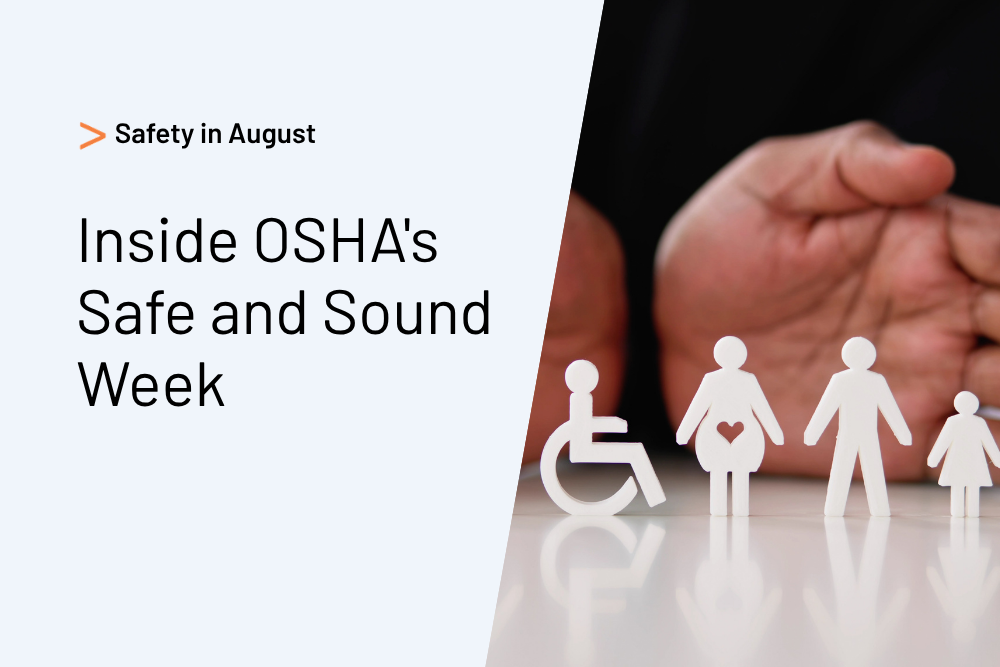 > Safety in August

Inside OSHA's Safe and Sound Week